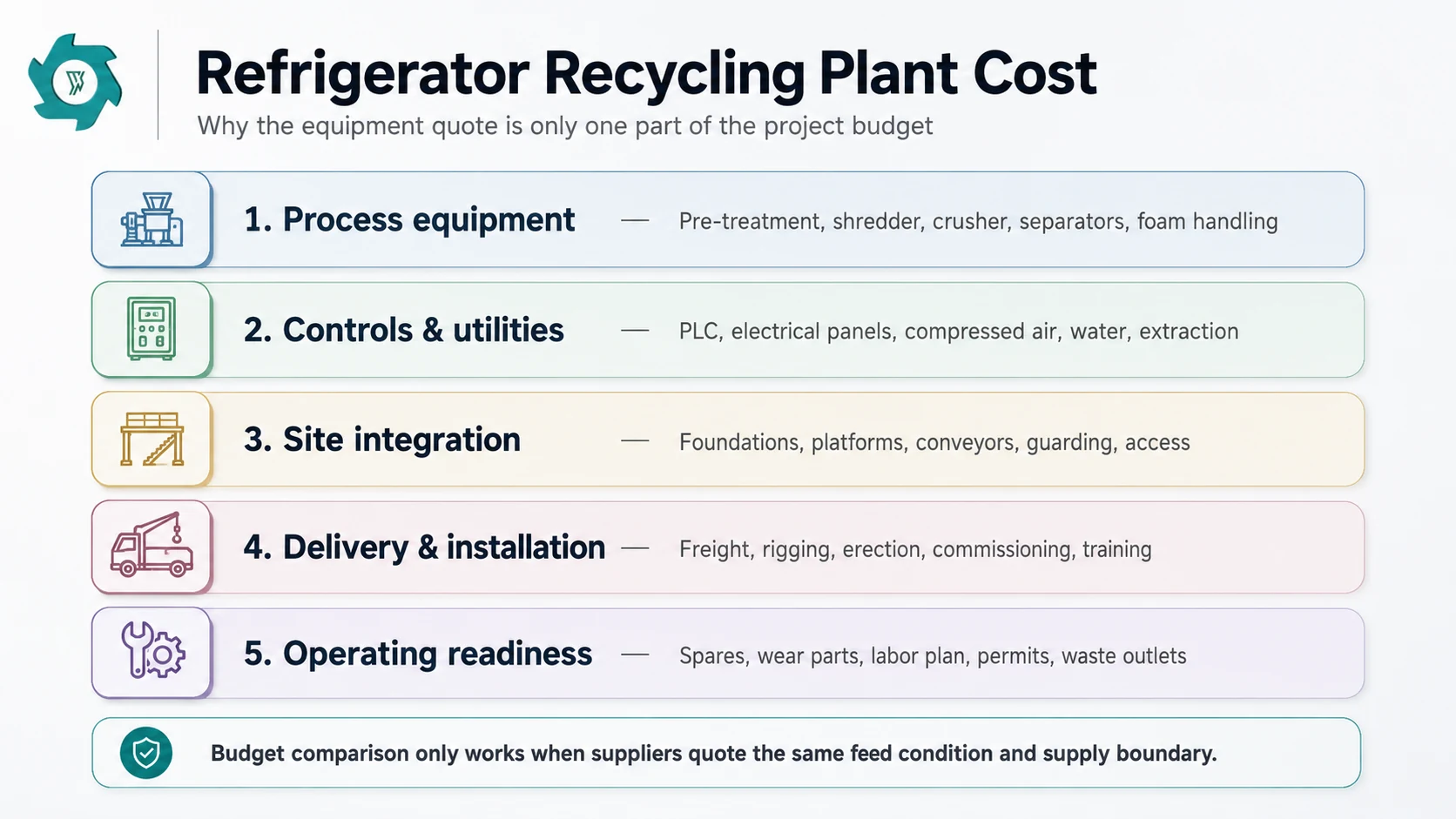 Refrigerator Recycling Plant Cost

Why the equipment quote is only one part of the project budget

1. Process equipment — Pre-treatment, shredder, crusher, separators, foam handling

2. Controls & utilities — PLC, electrical panels, compressed air, water, extraction

3. Site integration — Foundations, platforms, conveyors, guarding, access

4. Delivery & installation — Freight, rigging, erection, commissioning, training

5. Operating readiness — Spares, wear parts, labor plan, permits, waste outlets

Budget comparison only works when suppliers quote the same feed condition and supply boundary.